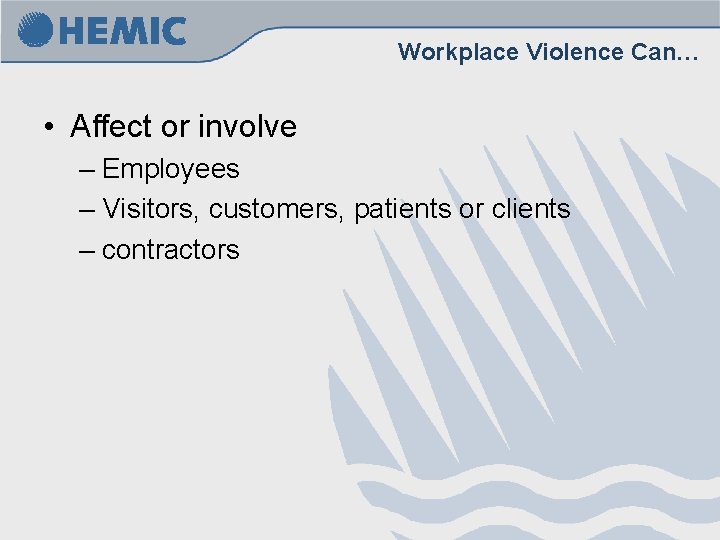 HEMIC

Workplace Violence Can…

• Affect or involve
– Employees
– Visitors, customers, patients or clients
– contractors